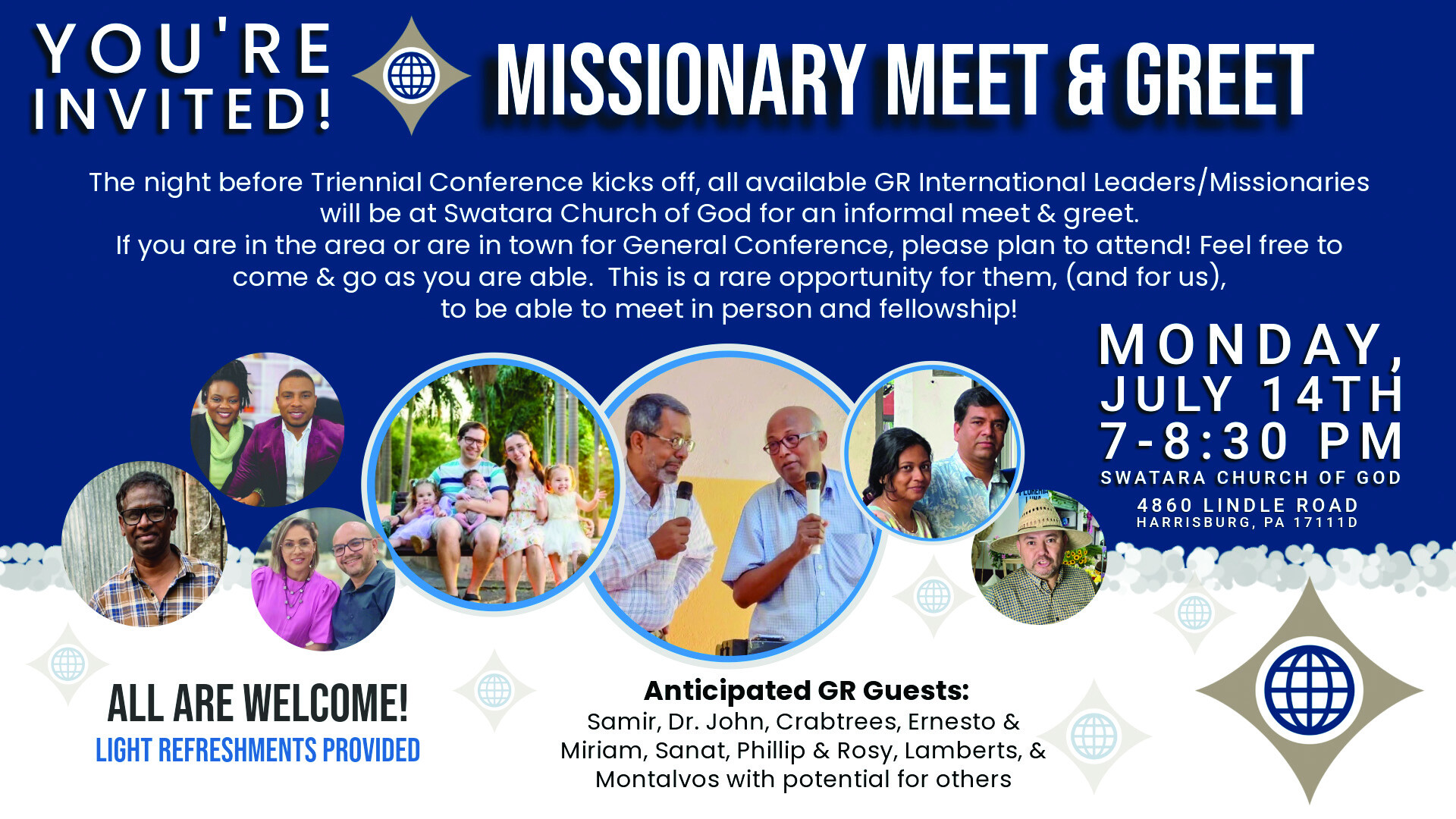 YOU'RE INVITED!

MISSIONARY MEET & GREET

The night before Triennial Conference kicks off, all available GR International Leaders/Missionaries will be at Swatara Church of God for an informal meet & greet. If you are in the area or are in town for General Conference, please plan to attend! Feel free to come & go as you are able. This is a rare opportunity for them, (and for us), to be able to meet in person and fellowship!

MONDAY, JULY 14TH 7-8:30 PM
SWATARA CHURCH OF GOD
4860 LINDLE ROAD
HARRISBURG, PA 17111D

ALL ARE WELCOME!
LIGHT REFRESHMENTS PROVIDED

Anticipated GR Guests:
Samir, Dr. John, Crabtrees, Ernesto & Miriam, Sanat, Phillip & Rosy, Lamberts, & Montalvos with potential for others